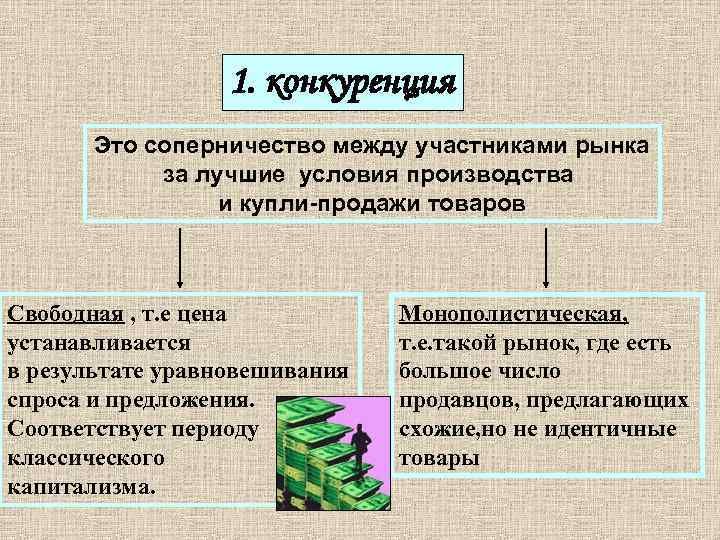 1. конкуренция

Это соперничество между участниками рынка за лучшие условия производства и купли-продажи товаров

Свободная , т.е цена устанавливается в результате уравновешивания спроса и предложения. Соответствует периоду классического капитализма.

Монополистическая, т.е.такой рынок, где есть большое число продавцов, предлагающих схожие,но не идентичные товары